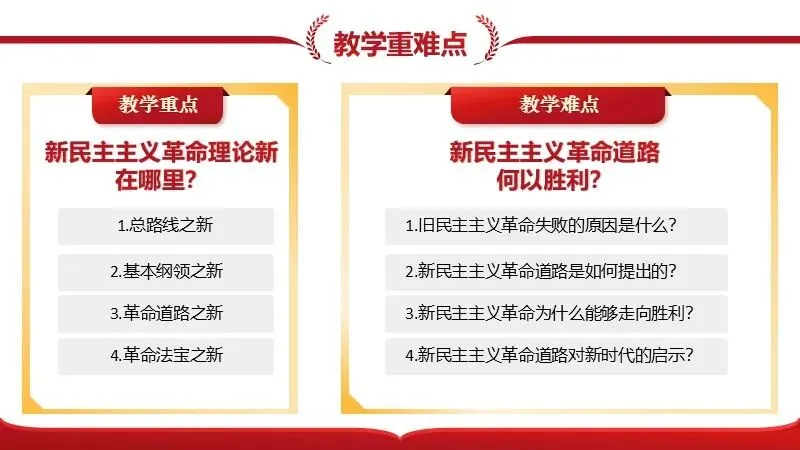 教学重难点

教学重点

新民主主义革命理论新在哪里?

1.总路线之新

2.基本纲领之新

3.革命道路之新

4.革命法宝之新

教学难点

新民主主义革命道路何以胜利?

1.旧民主主义革命失败的原因是什么?

2.新民主主义革命道路是如何提出的?

3.新民主主义革命为什么能够走向胜利?

4.新民主主义革命道路对新时代的启示?